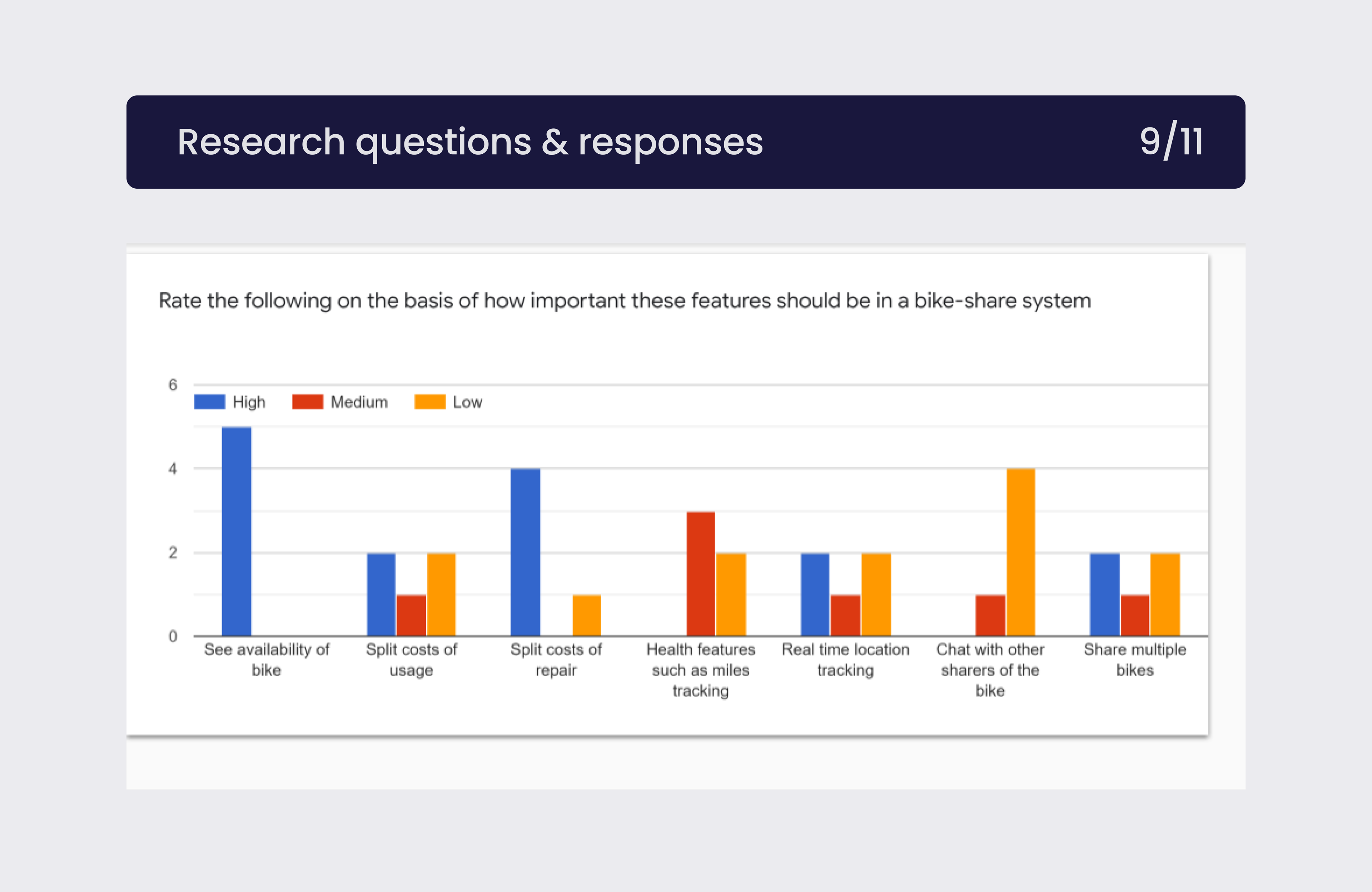 Research questions & responses

9/11

Rate the following on the basis of how important these features should be in a bike-share system

6
High
Medium
Low
4
2
0

See availability of bike

Split costs of usage

Split costs of repair

Health features such as miles tracking

Real time location tracking

Chat with other sharers of the bike

Share multiple bikes